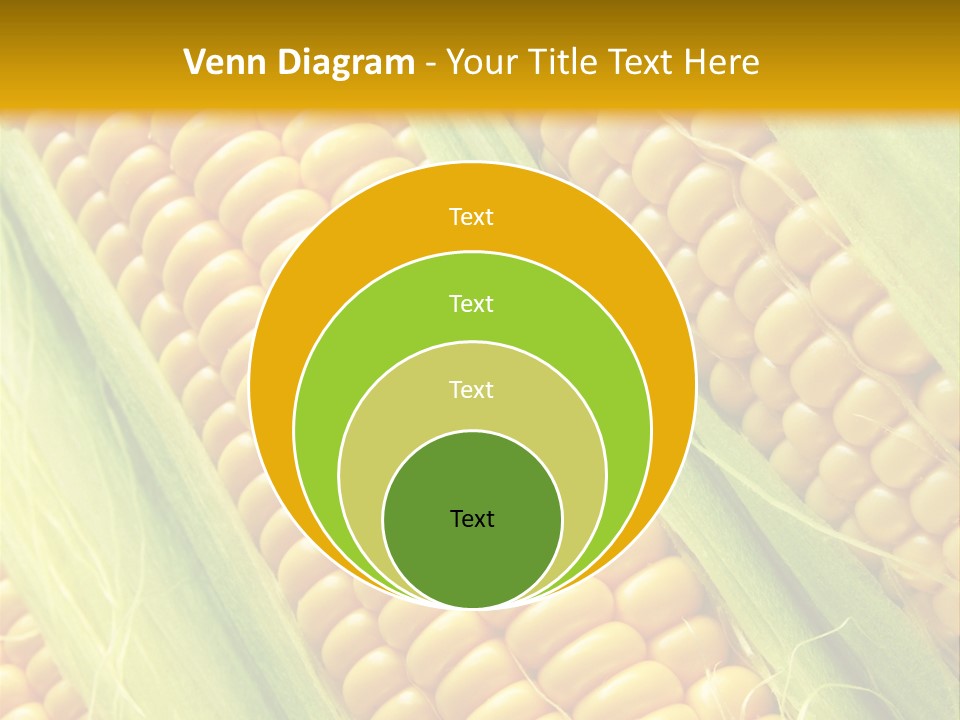 Venn Diagram - Your Title Text Here

Text

Text

Text

Text